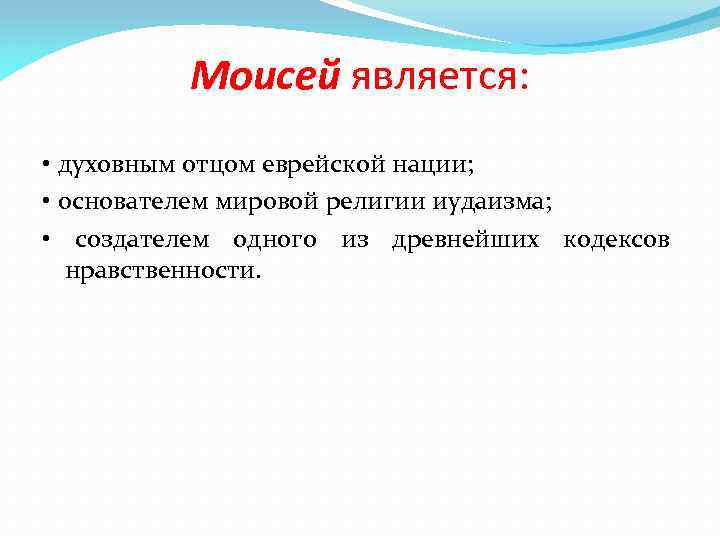 Моисей является:

• духовным отцом еврейской нации;
• основателем мировой религии иудаизма;
• создателем одного из древнейших кодексов нравственности.